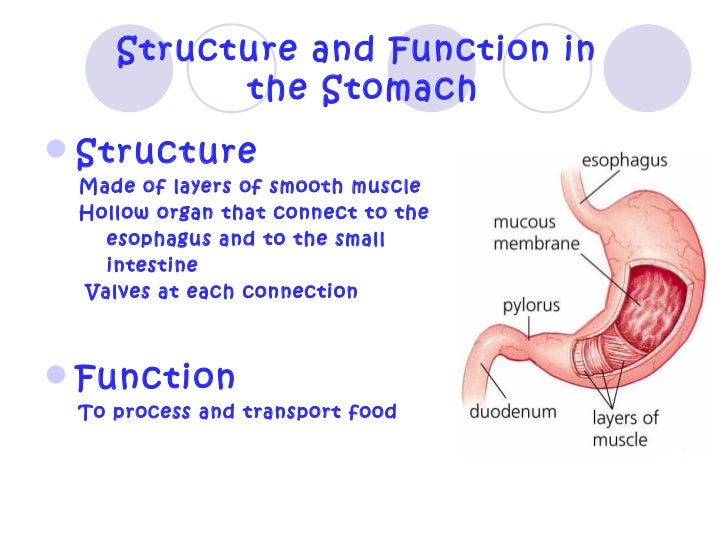 Structure and Function in the Stomach

Structure

Made of layers of smooth muscle

Hollow organ that connect to the esophagus and to the small intestine

Valves at each connection

Function

To process and transport food

esophagus

mucous membrane

pylorus

duodenum

layers of muscle